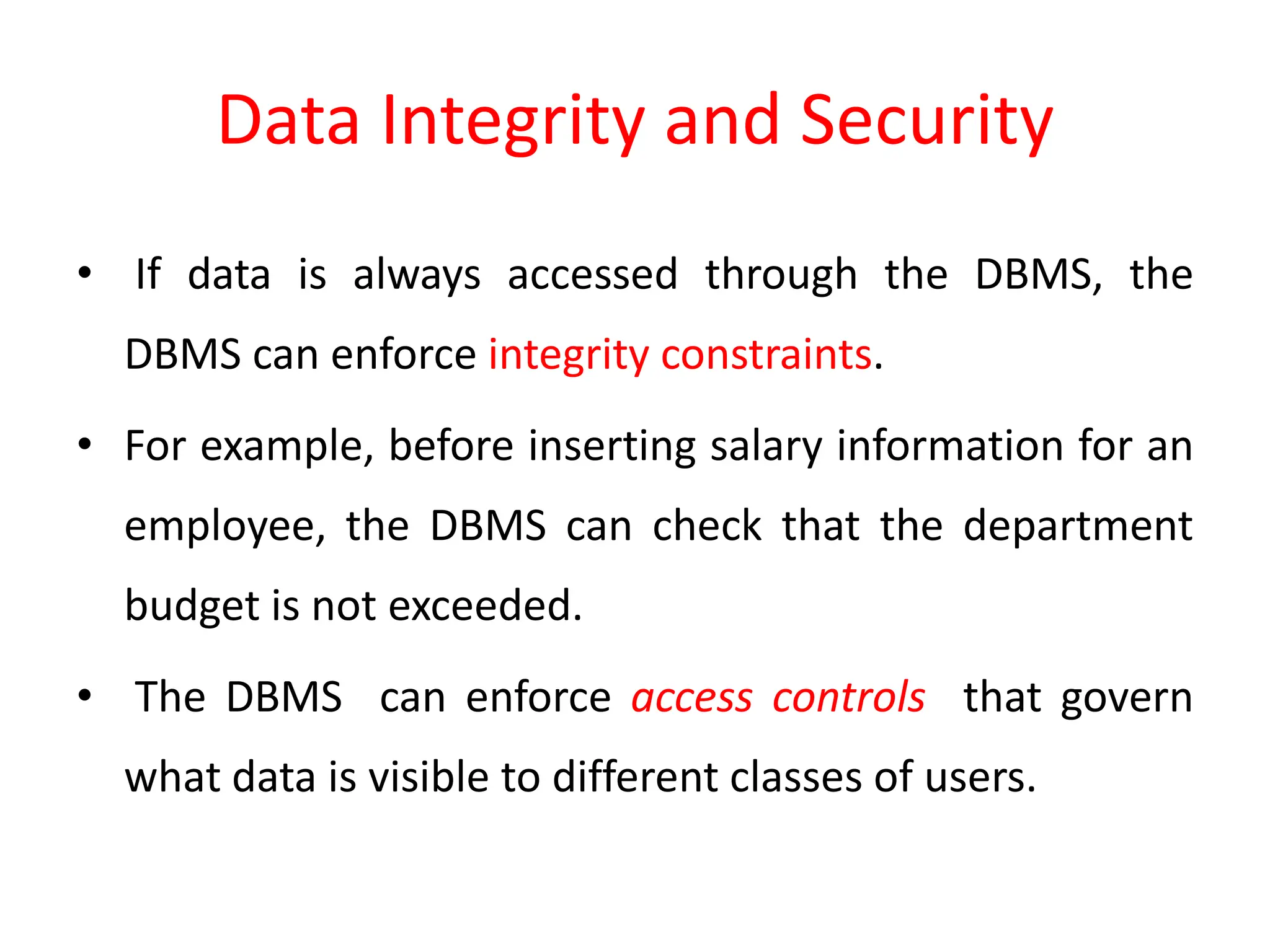 Data Integrity and Security

• If data is always accessed through the DBMS, the DBMS can enforce integrity constraints.

• For example, before inserting salary information for an employee, the DBMS can check that the department budget is not exceeded.

• The DBMS can enforce access controls that govern what data is visible to different classes of users.